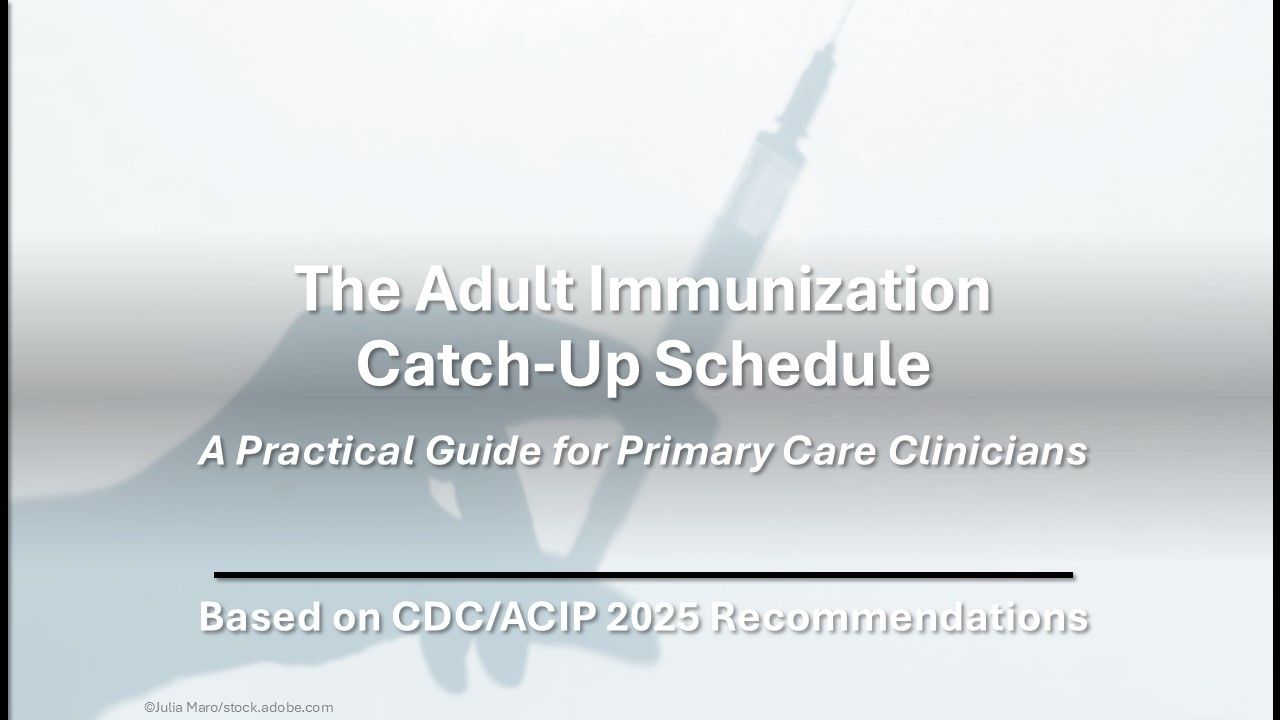 The Adult Immunization Catch-Up Schedule

A Practical Guide for Primary Care Clinicians

Based on CDC/ACIP 2025 Recommendations

©Julia Maro/stock.adobe.com